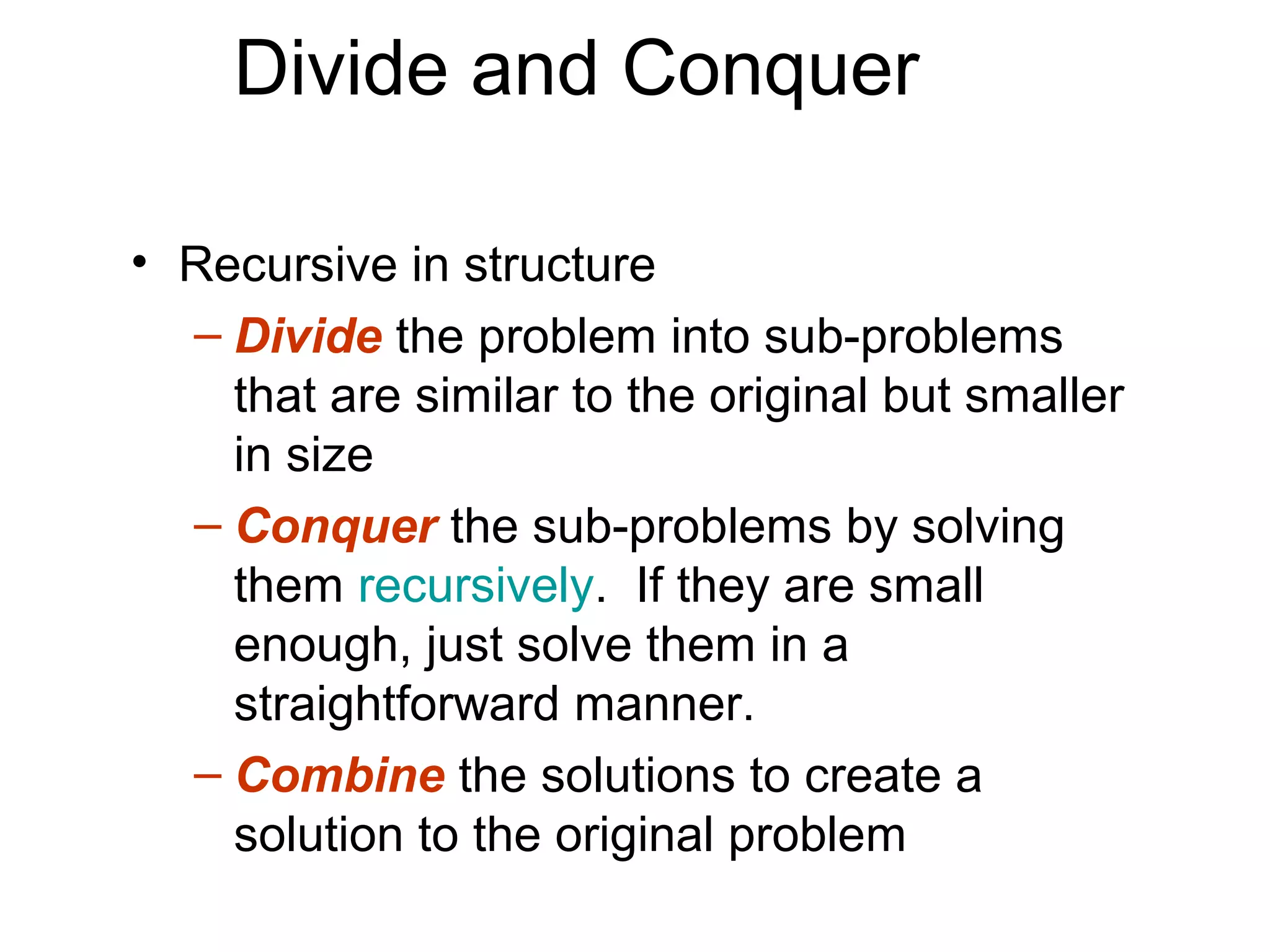 Divide and Conquer

• Recursive in structure

– Divide the problem into sub-problems that are similar to the original but smaller in size

– Conquer the sub-problems by solving them recursively. If they are small enough, just solve them in a straightforward manner.

– Combine the solutions to create a solution to the original problem